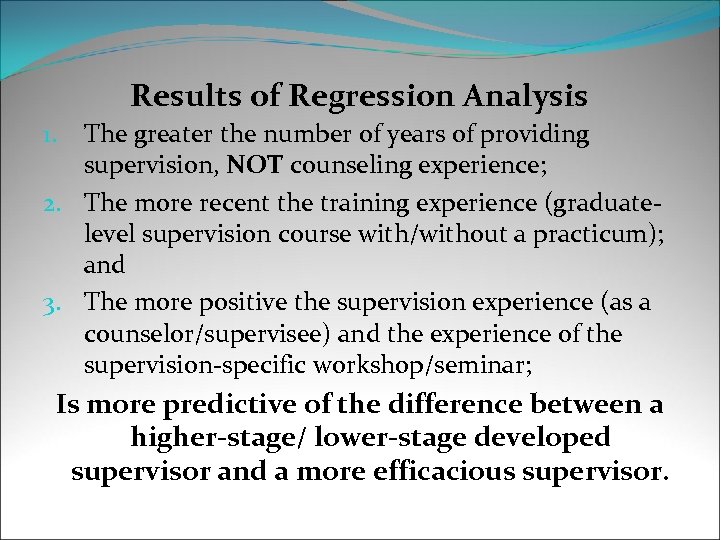 Results of Regression Analysis

1. The greater the number of years of providing supervision, NOT counseling experience;

2. The more recent the training experience (graduate-level supervision course with/without a practicum); and

3. The more positive the supervision experience (as a counselor/supervisee) and the experience of the supervision-specific workshop/seminar;

Is more predictive of the difference between a higher-stage/ lower-stage developed supervisor and a more efficacious supervisor.